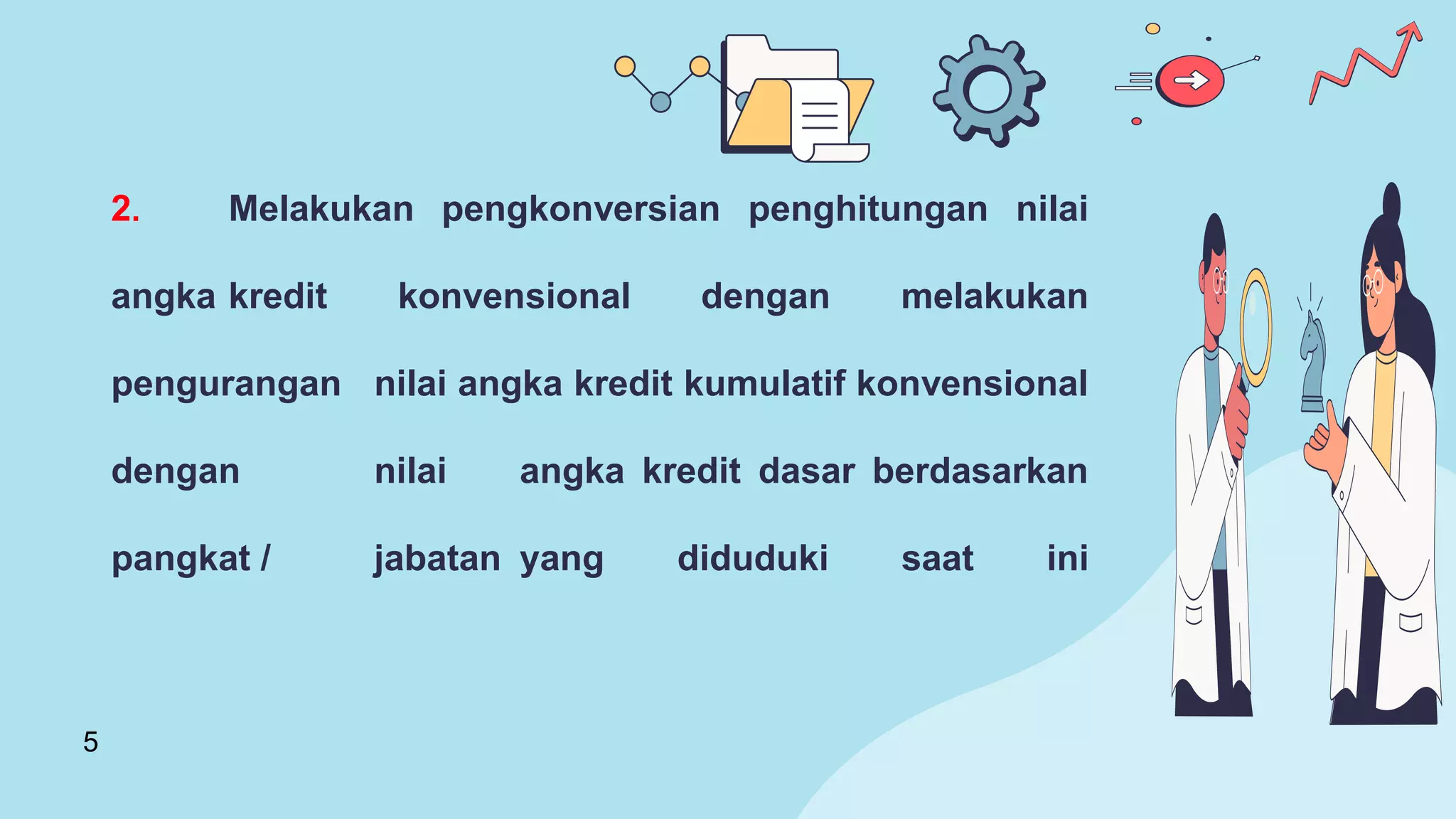 2. Melakukan pengkonversian penghitungan nilai angka kredit konvensional dengan melakukan pengurangan nilai angka kredit kumulatif konvensional dengan nilai angka kredit dasar berdasarkan pangkat / jabatan yang diduduki saat ini

5